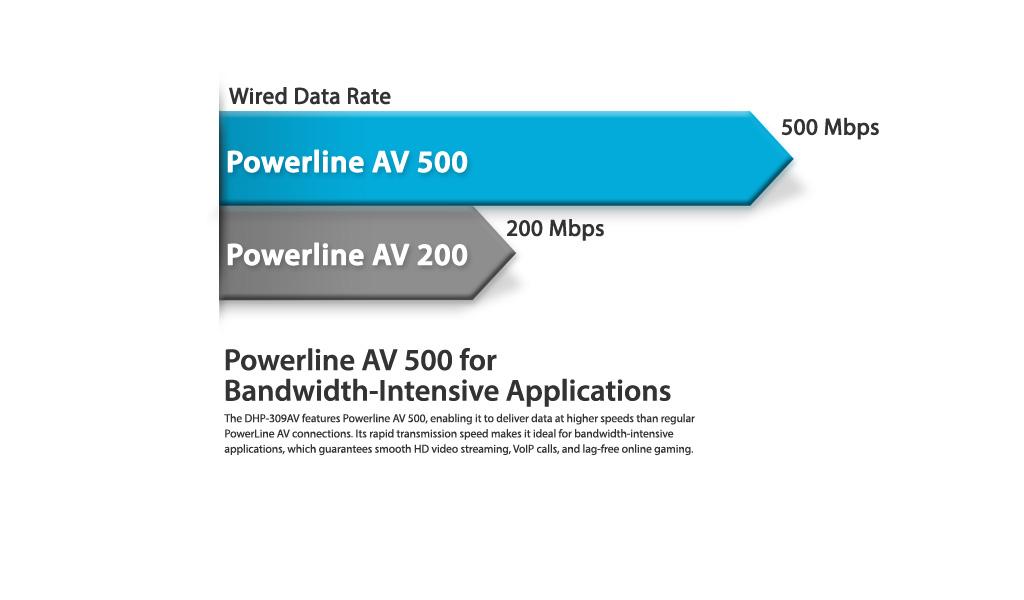 Wired Data Rate

Powerline AV 500

500 Mbps

Powerline AV 200

200 Mbps

Powerline AV 500 for Bandwidth-Intensive Applications

The DHP-309AV features Powerline AV 500, enabling it to deliver data at higher speeds than regular PowerLine AV connections. Its rapid transmission speed makes it ideal for bandwidth-intensive applications, which guarantees smooth HD video streaming, VoIP calls, and lag-free online gaming.